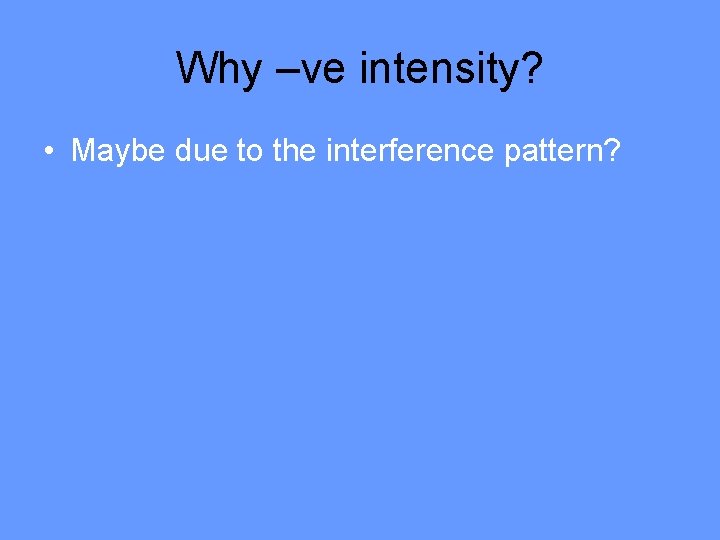 Why –ve intensity?

• Maybe due to the interference pattern?